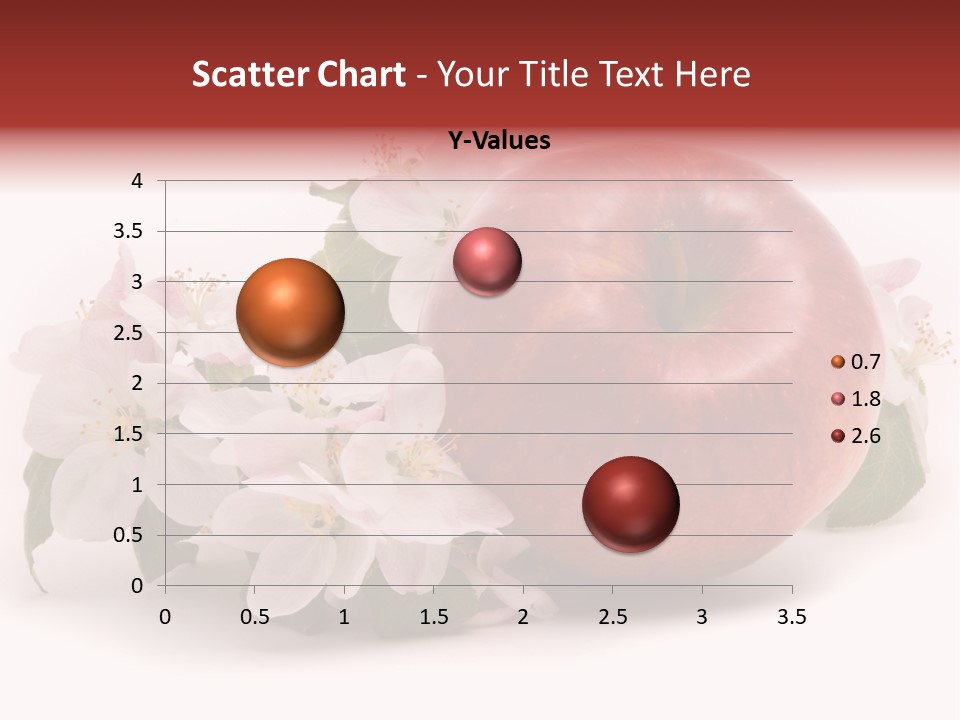 Scatter Chart - Your Title Text Here

Y-Values

4
3.5
3
2.5
2
1.5
1
0.5
0

0 0.5 1 1.5 2 2.5 3 3.5

0.7
1.8
2.6